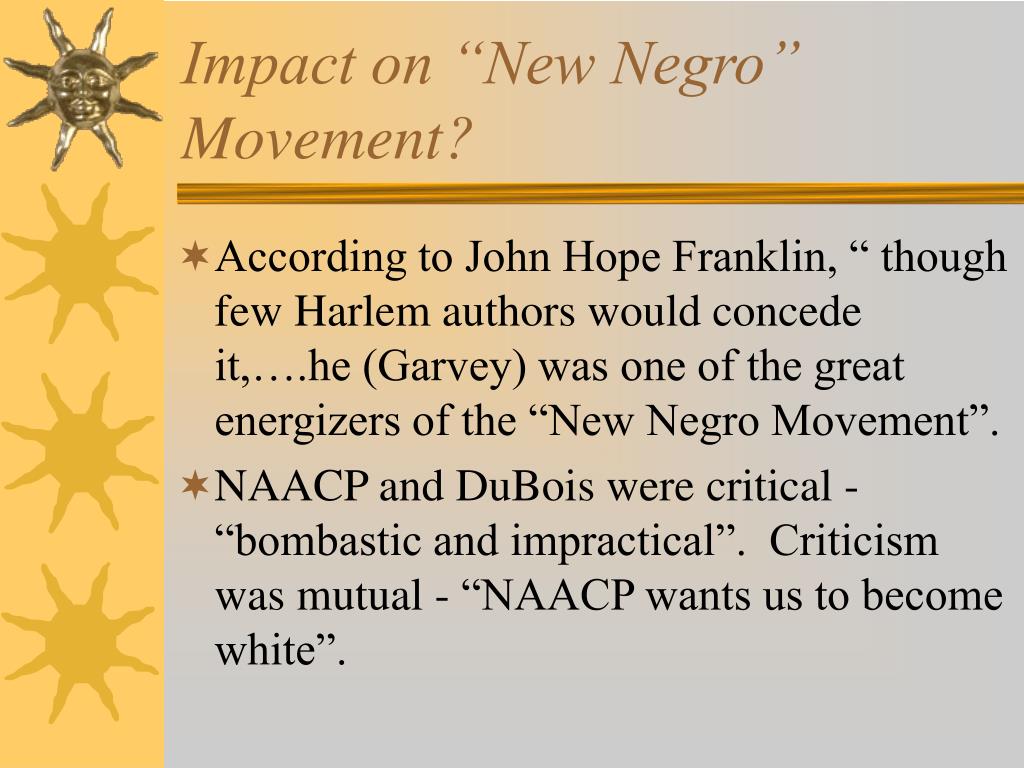 Impact on “New Negro” Movement?

According to John Hope Franklin, “ though few Harlem authors would concede it,….he (Garvey) was one of the great energizers of the “New Negro Movement”.

NAACP and DuBois were critical - “bombastic and impractical”.  Criticism was mutual - “NAACP wants us to become white”.